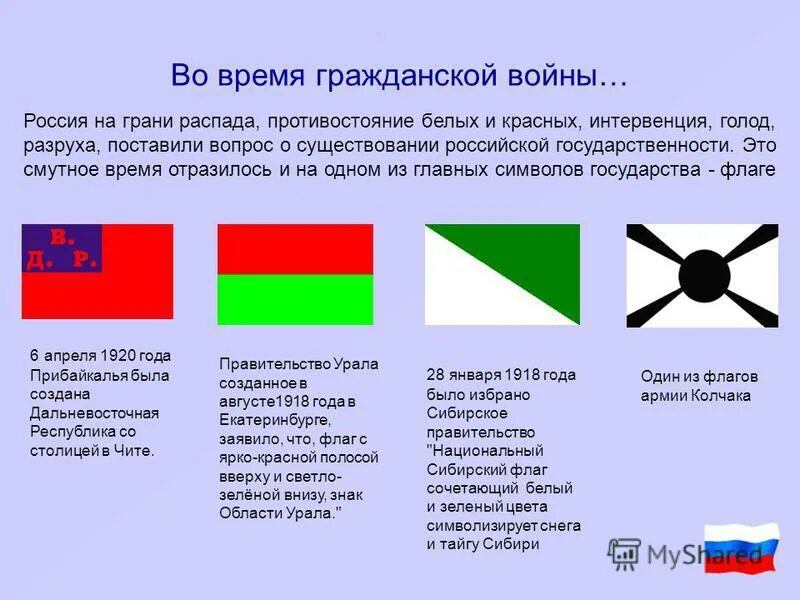 Во время гражданской войны…

Россия на грани распада, противостояние белых и красных, интервенция, голод, разруха, поставили вопрос о существовании российской государственности. Это смутное время отразилось и на одном из главных символов государства - флаге

В.
Д. Р.

6 апреля 1920 года Прибайкалья была создана Дальневосточная Республика со столицей в Чите.

Правительство Урала созданное в августе1918 года в Екатеринбурге, заявило, что, флаг с ярко-красной полосой вверху и светло-зелёной внизу, знак Области Урала."

28 января 1918 года было избрано Сибирское правительство "Национальный Сибирский флаг сочетающий белый и зеленый цвета символизирует снега и тайгу Сибири

Один из флагов армии Колчака

MyShared